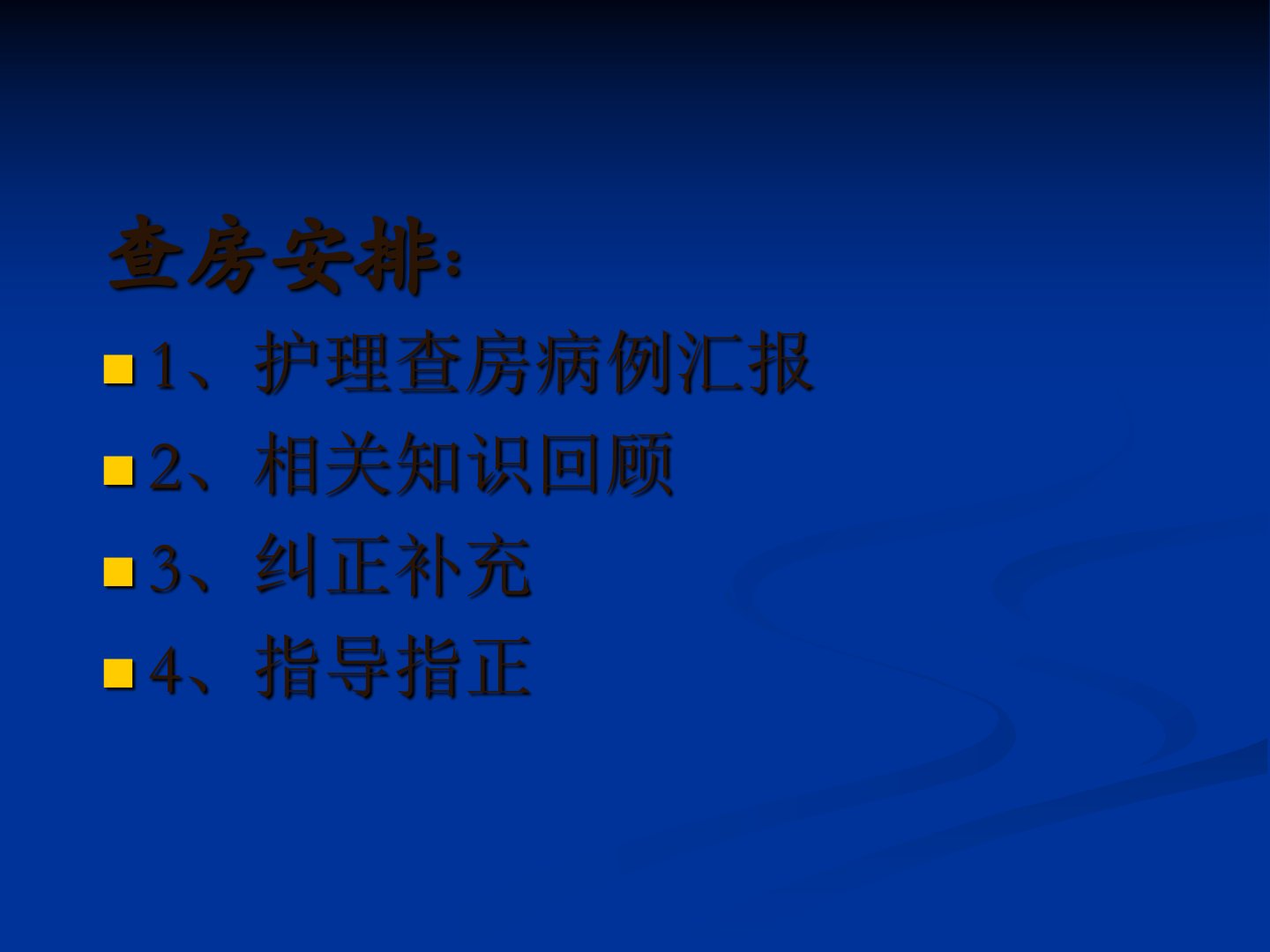 查房安排:

1、护理查房病例汇报

2、相关知识回顾

3、纠正补充

4、指导指正